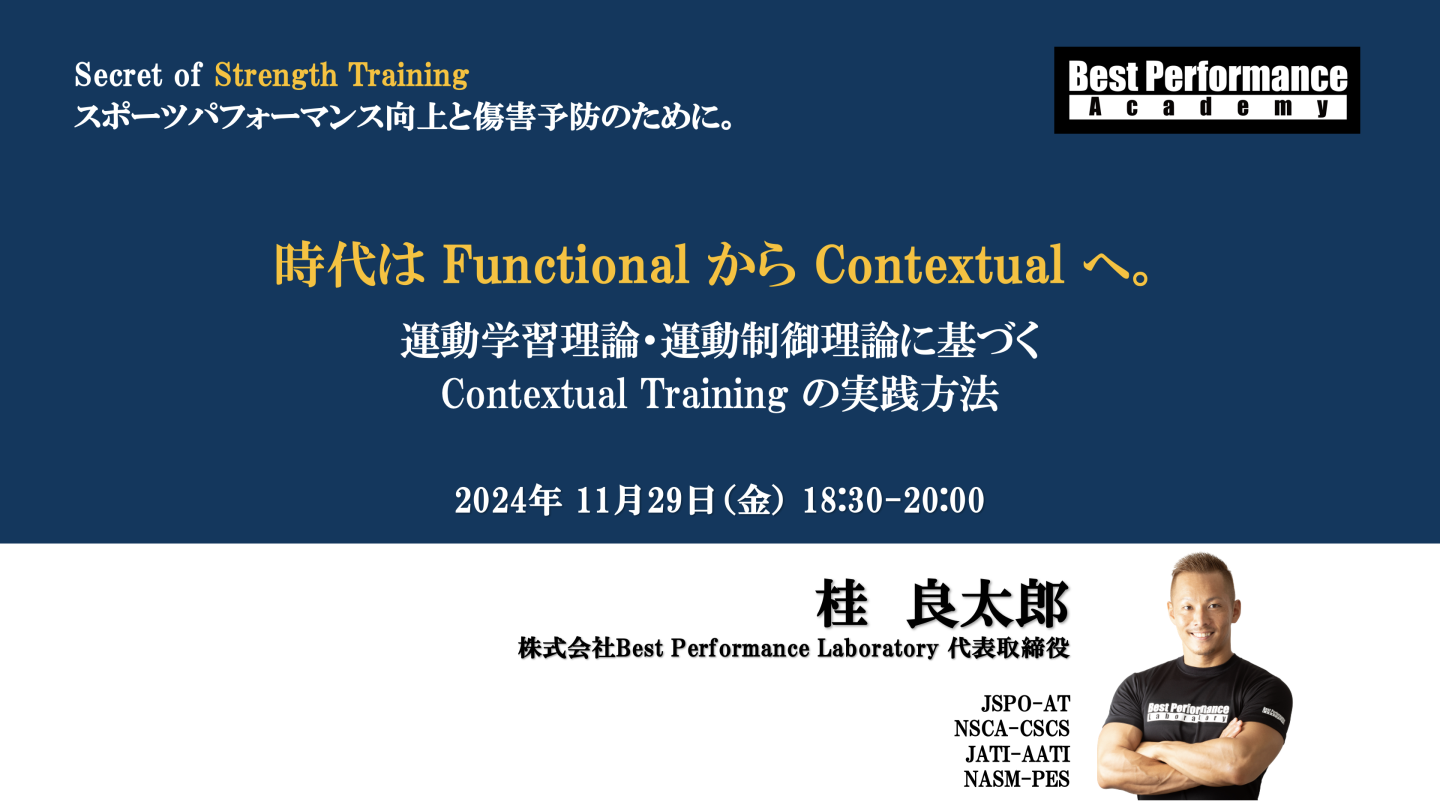 Secret of Strength Training
スポーツパフォーマンス向上と傷害予防のために。

Best Performance
Academy

時代は Functional から Contextual へ。

運動学習理論・運動制御理論に基づく
Contextual Training の実践方法

2024年 11月29日（金） 18:30-20:00

桂　良太郎
株式会社Best Performance Laboratory 代表取締役

JSPO-AT
NSCA-CSCS
JATI-AATI
NASM-PES

Best Performance
Laboratory